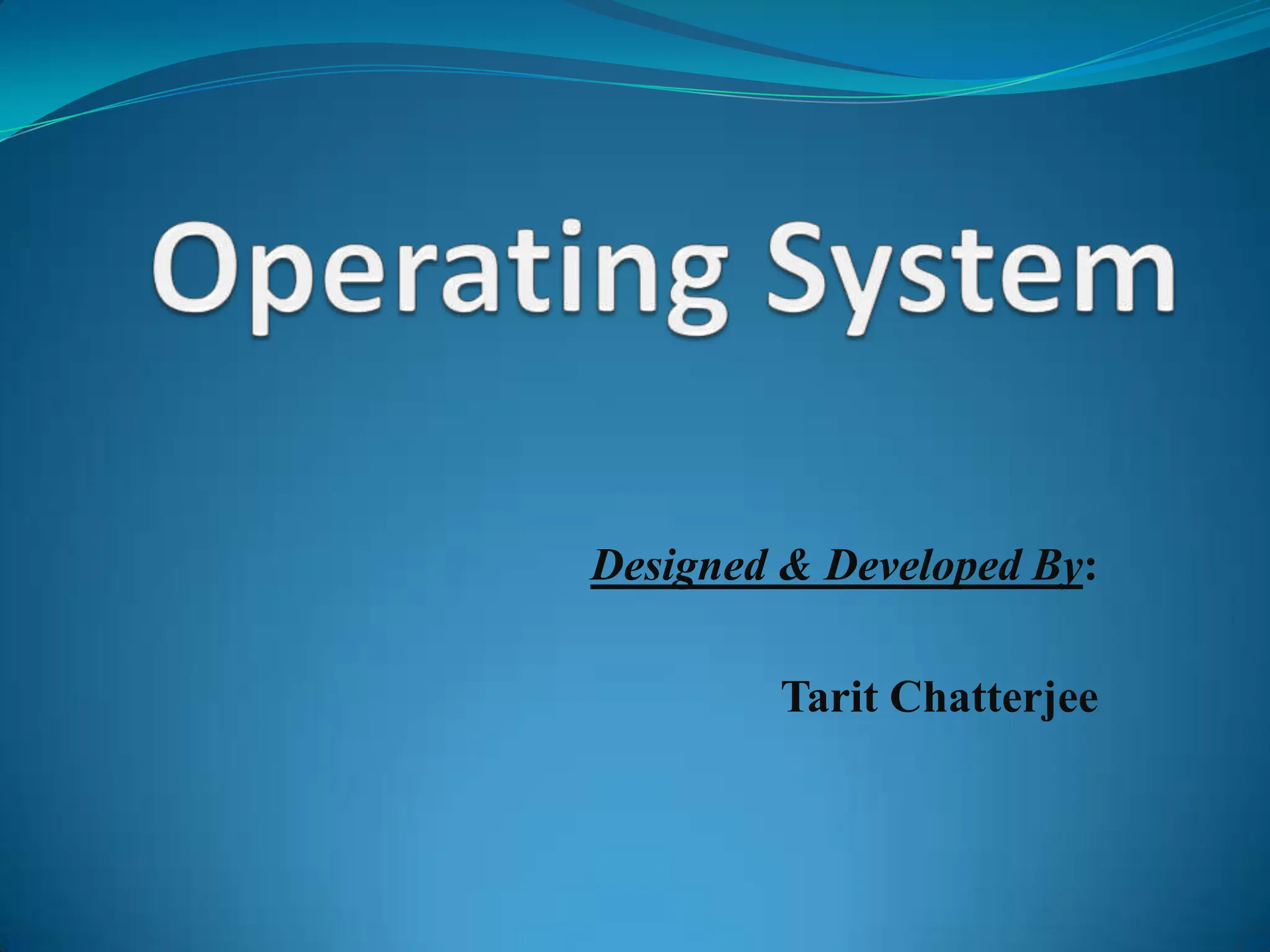 Operating System

Designed & Developed By:

Tarit Chatterjee